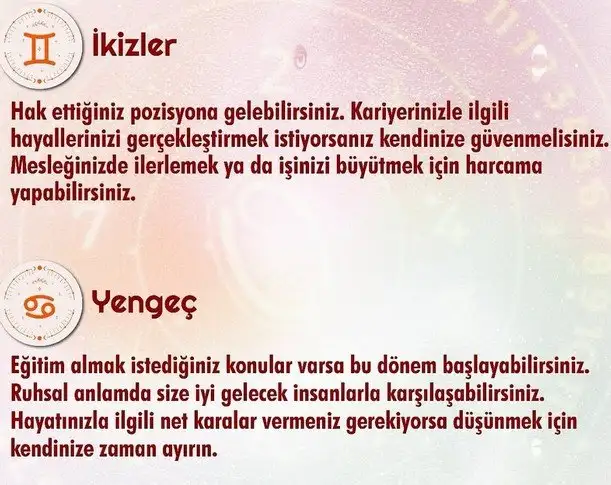 İkizler

Hak ettiğiniz pozisyona gelebilirsiniz. Kariyerinizle ilgili hayallerinizi gerçekleştirmek istiyorsanız kendinize güvenmelisiniz. Mesleğinizde ilerlemek ya da işinizi büyütmek için harcama yapabilirsiniz.

Yengeç

Eğitim almak istediğiniz konular varsa bu dönem başlayabilirsiniz. Ruhsal anlamda size iyi gelecek insanlarla karşılaşabilirsiniz. Hayatınızla ilgili net karalar vermeniz gerekiyorsa düşünmek için kendinize zaman ayırın.